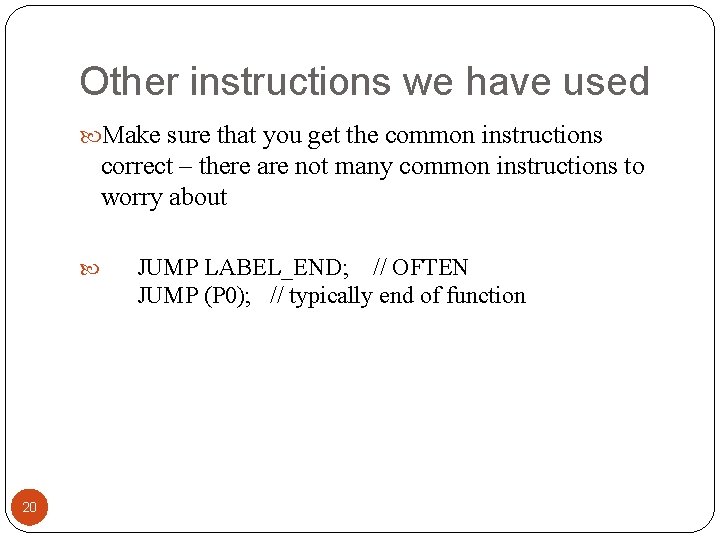 Other instructions we have used

Make sure that you get the common instructions correct – there are not many common instructions to worry about

JUMP LABEL_END; // OFTEN
JUMP (P0); // typically end of function

20